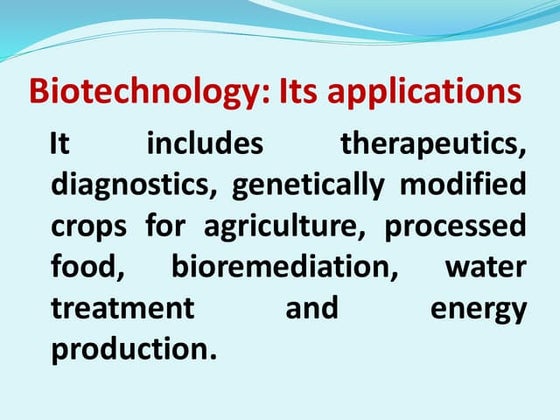 Biotechnology: Its applications

It includes therapeutics, diagnostics, genetically modified crops for agriculture, processed food, bioremediation, water treatment and energy production.